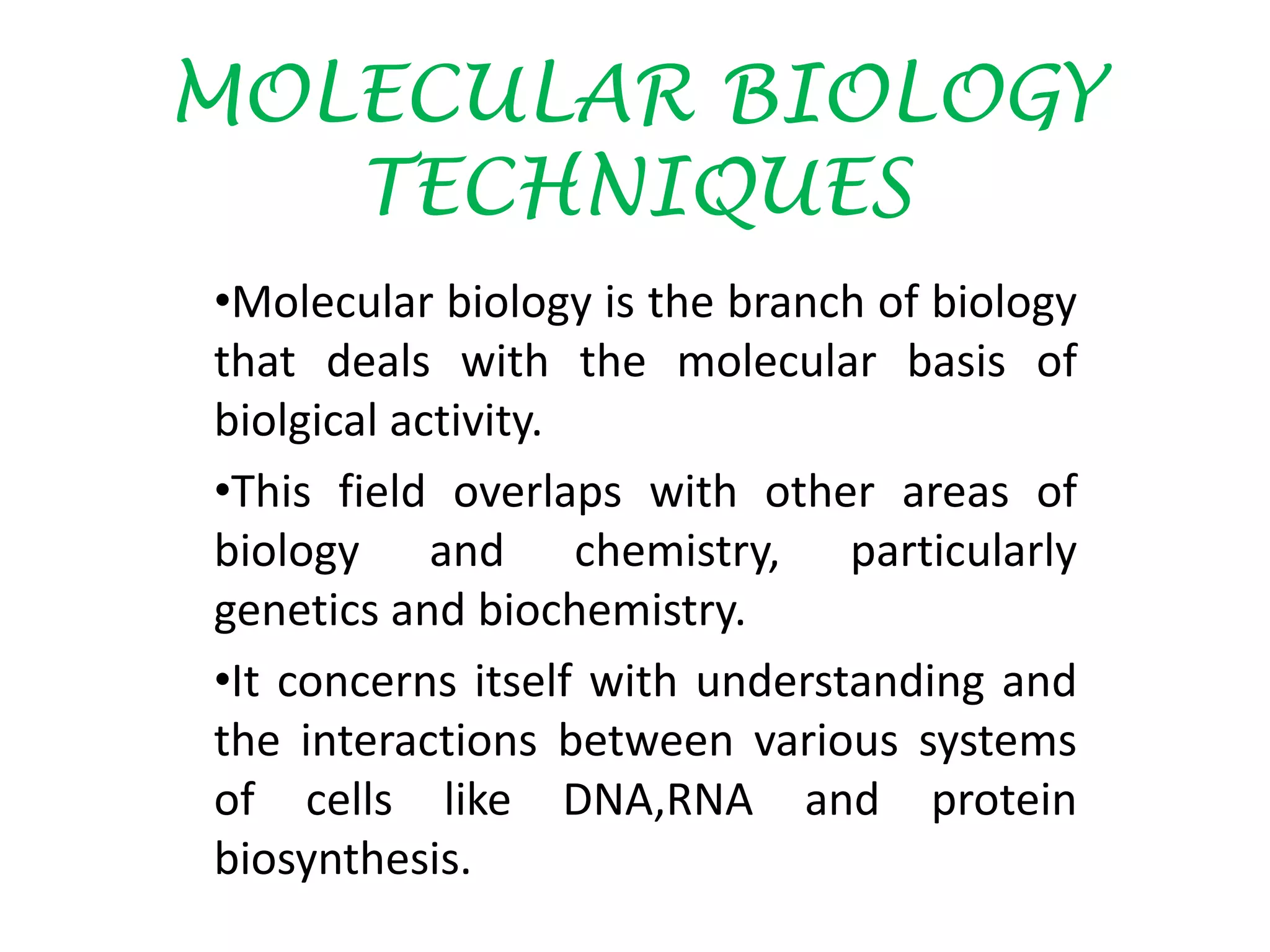 MOLECULAR BIOLOGY TECHNIQUES

•Molecular biology is the branch of biology that deals with the molecular basis of biolgical activity.

•This field overlaps with other areas of biology and chemistry, particularly genetics and biochemistry.

•It concerns itself with understanding and the interactions between various systems of cells like DNA,RNA and protein biosynthesis.